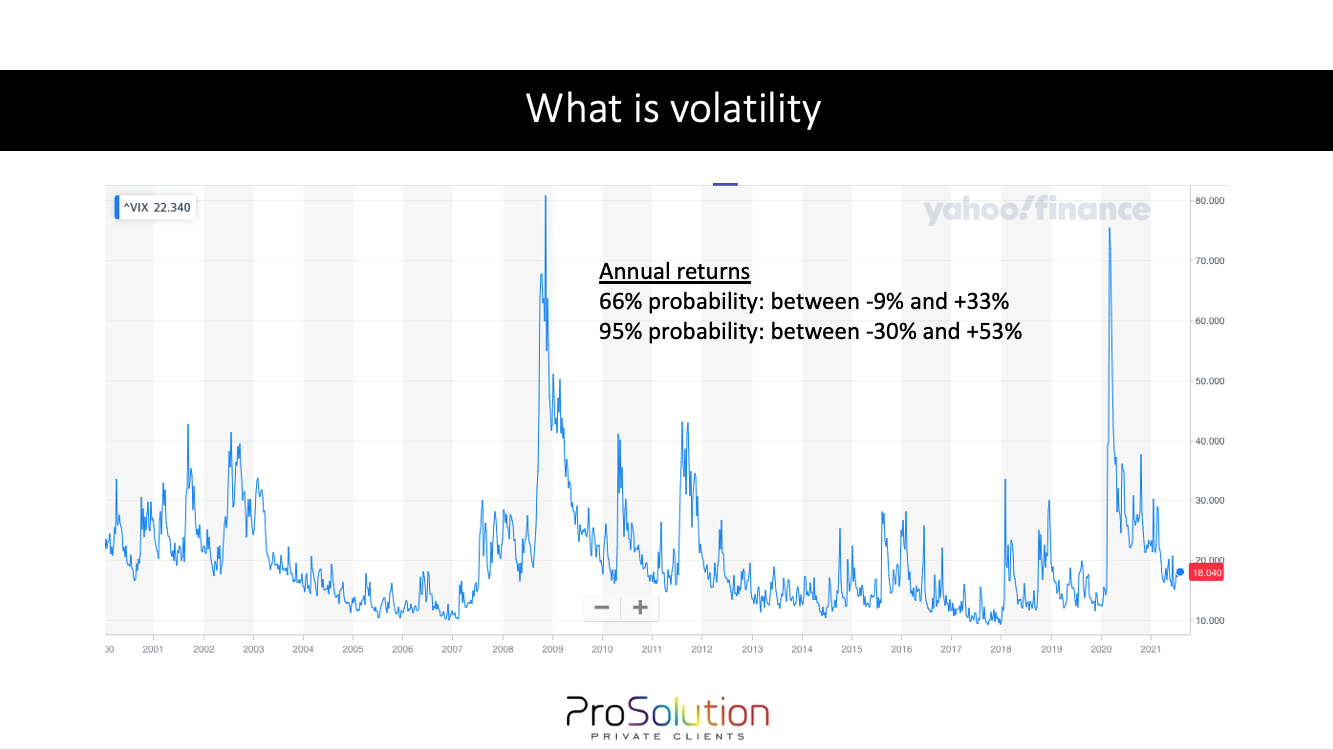 What is volatility

^VIX 22.340

yahoo!finance

Annual returns
66% probability: between -9% and +33%
95% probability: between -30% and +53%

80.000
70.000
60.000
50.000
40.000
30.000
20.000
18.040
10.000

− +

00 2001 2002 2003 2004 2005 2006 2007 2008 2009 2010 2011 2012 2013 2014 2015 2016 2017 2018 2019 2020 2021

ProSolution
PRIVATE CLIENTS